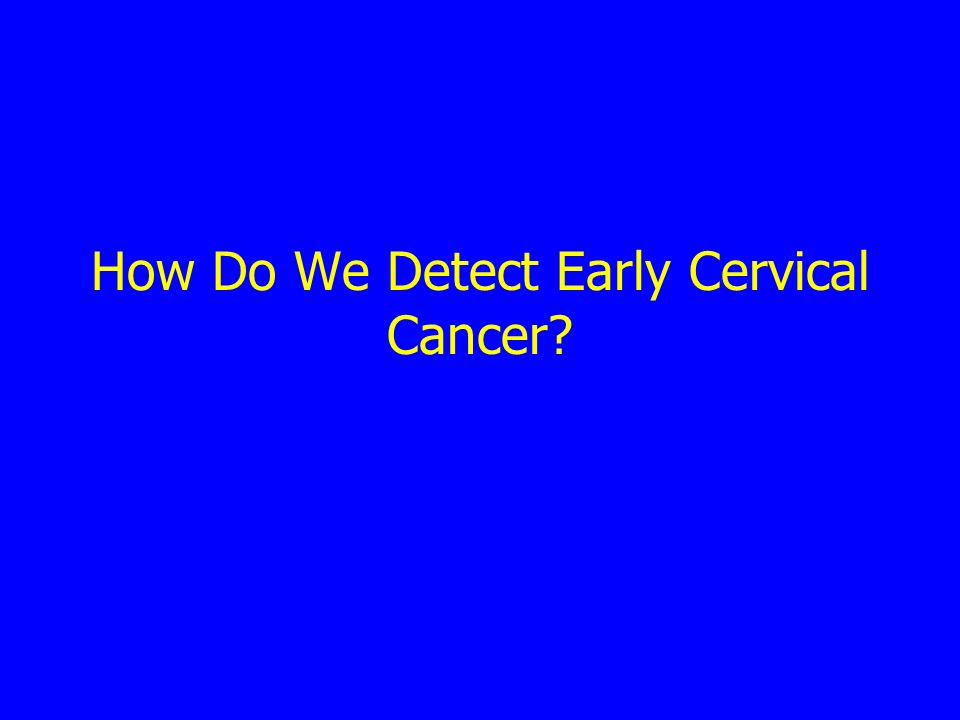 How Do We Detect Early Cervical Cancer?